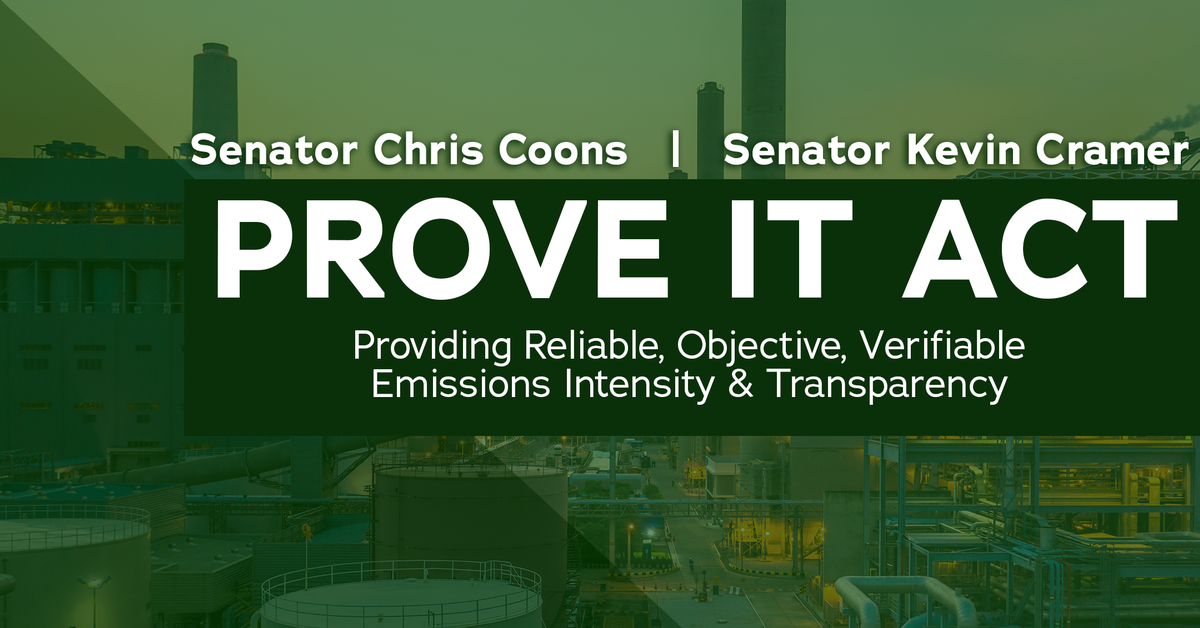 Senator Chris Coons | Senator Kevin Cramer

PROVE IT ACT

Providing Reliable, Objective, Verifiable Emissions Intensity & Transparency